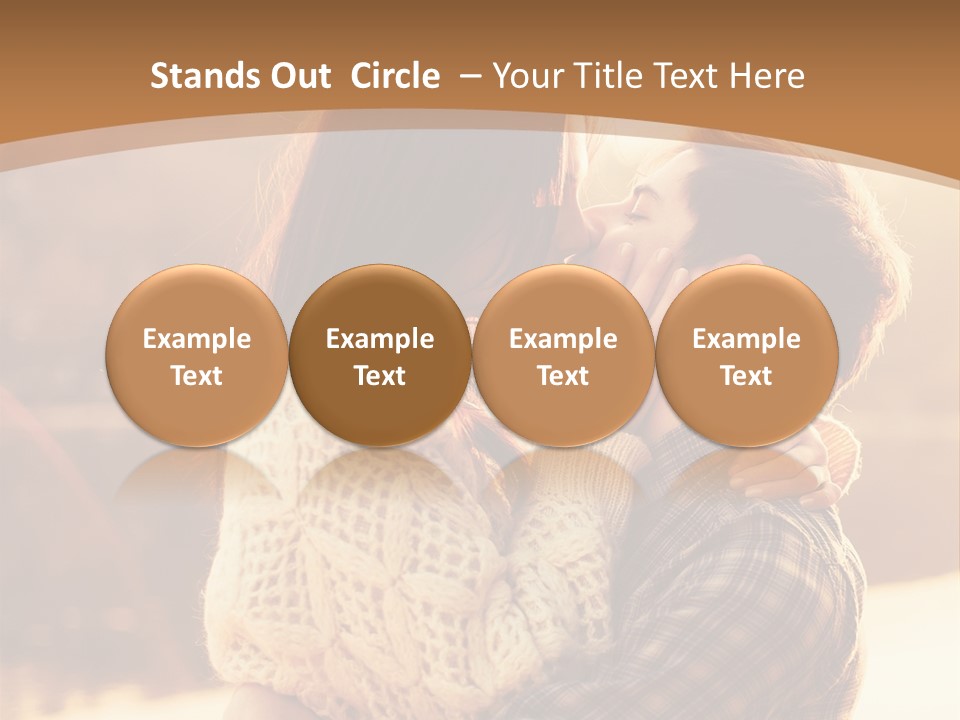 Stands Out Circle – Your Title Text Here

Example Text

Example Text

Example Text

Example Text